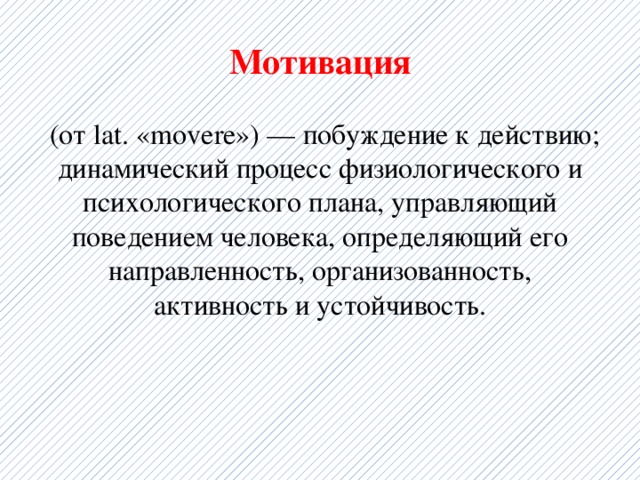 Мотивация

(от lat. «movere») — побуждение к действию; динамический процесс физиологического и психологического плана, управляющий поведением человека, определяющий его направленность, организованность, активность и устойчивость.